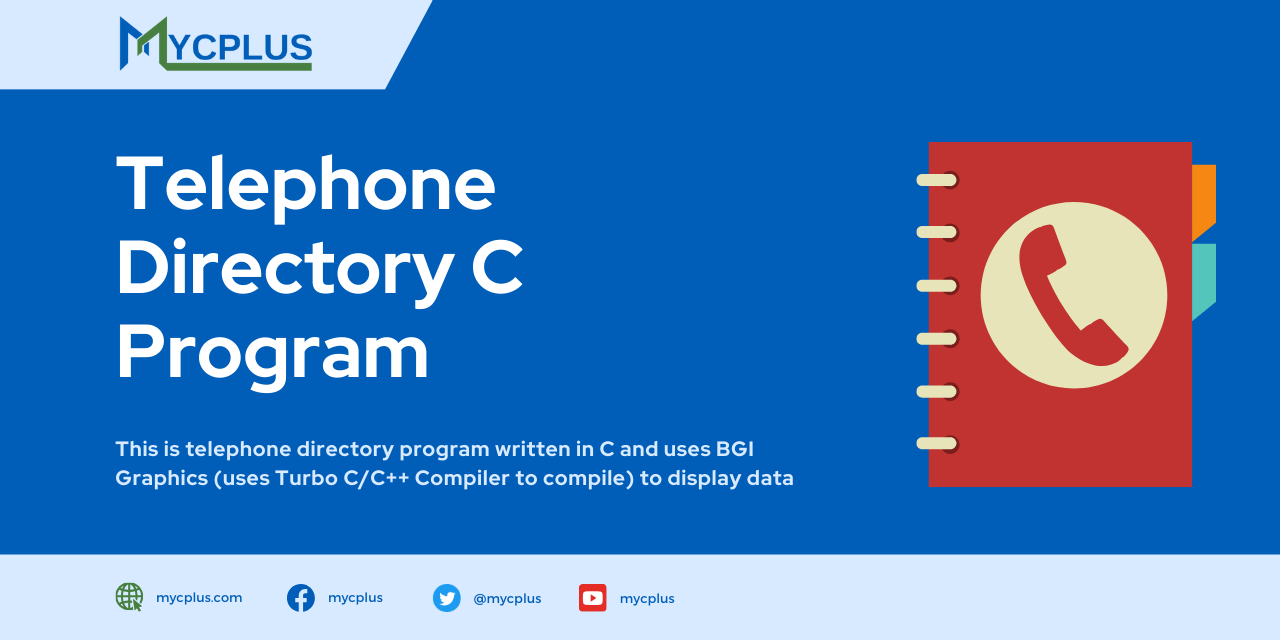 MYCPLUS

Telephone Directory C Program

This is telephone directory program written in C and uses BGI Graphics (uses Turbo C/C++ Compiler to compile) to display data

mycplus.com mycplus @mycplus mycplus